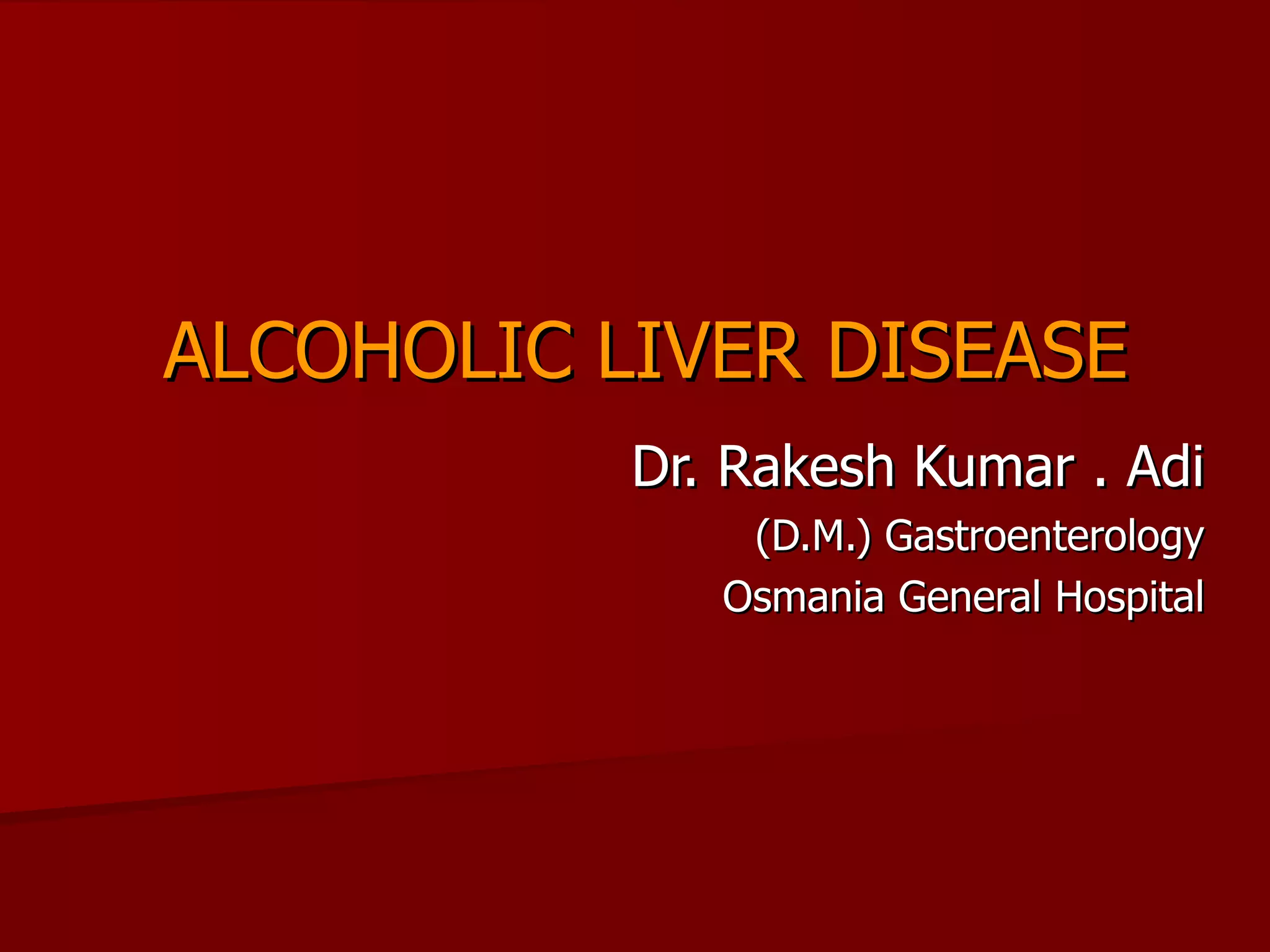 ALCOHOLIC LIVER DISEASE

Dr. Rakesh Kumar . Adi
(D.M.) Gastroenterology
Osmania General Hospital